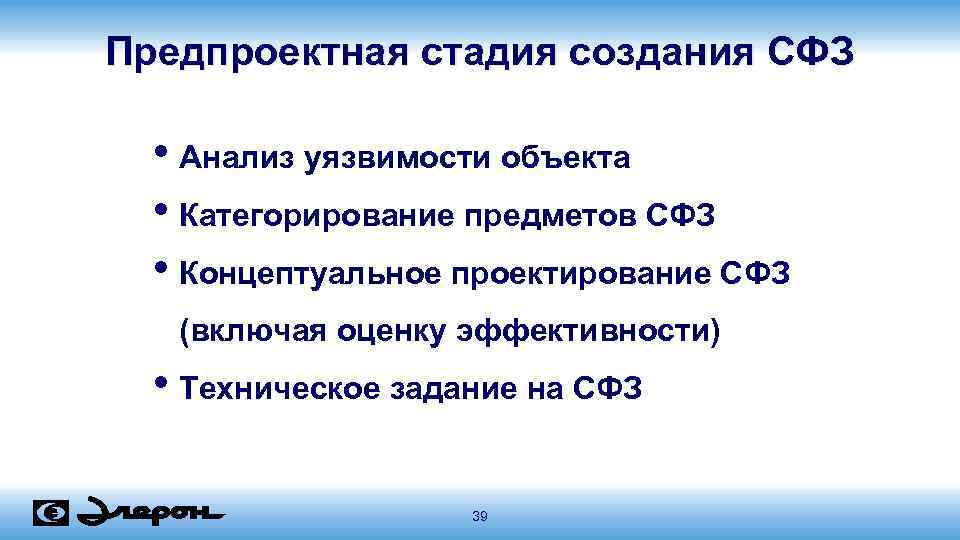 Предпроектная стадия создания СФЗ

• Анализ уязвимости объекта
• Категорирование предметов СФЗ
• Концептуальное проектирование СФЗ (включая оценку эффективности)
• Техническое задание на СФЗ

Элерон

39